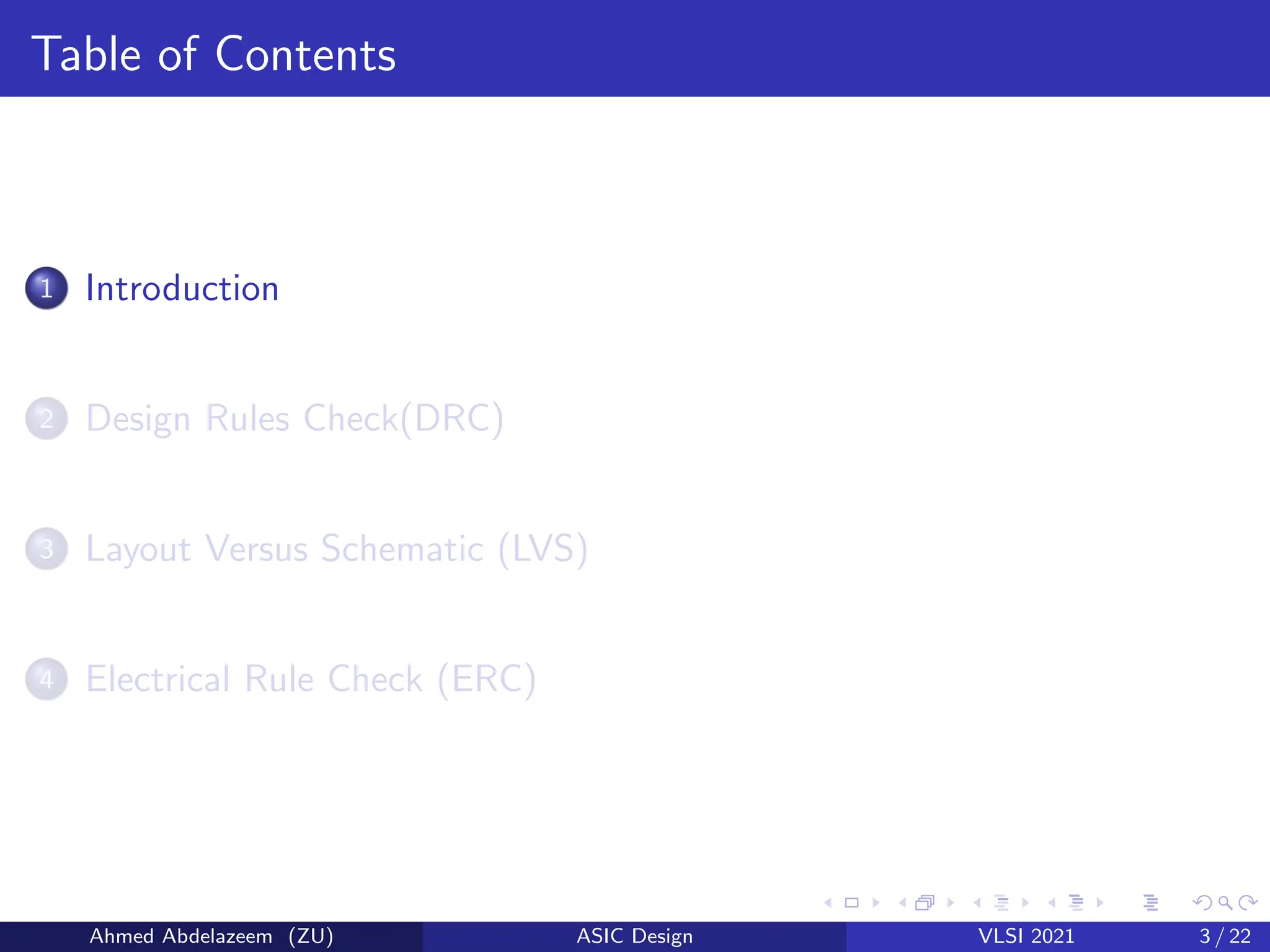 Table of Contents

1 Introduction

2 Design Rules Check(DRC)

3 Layout Versus Schematic (LVS)

4 Electrical Rule Check (ERC)

Ahmed Abdelazeem (ZU) ASIC Design VLSI 2021 3 / 22